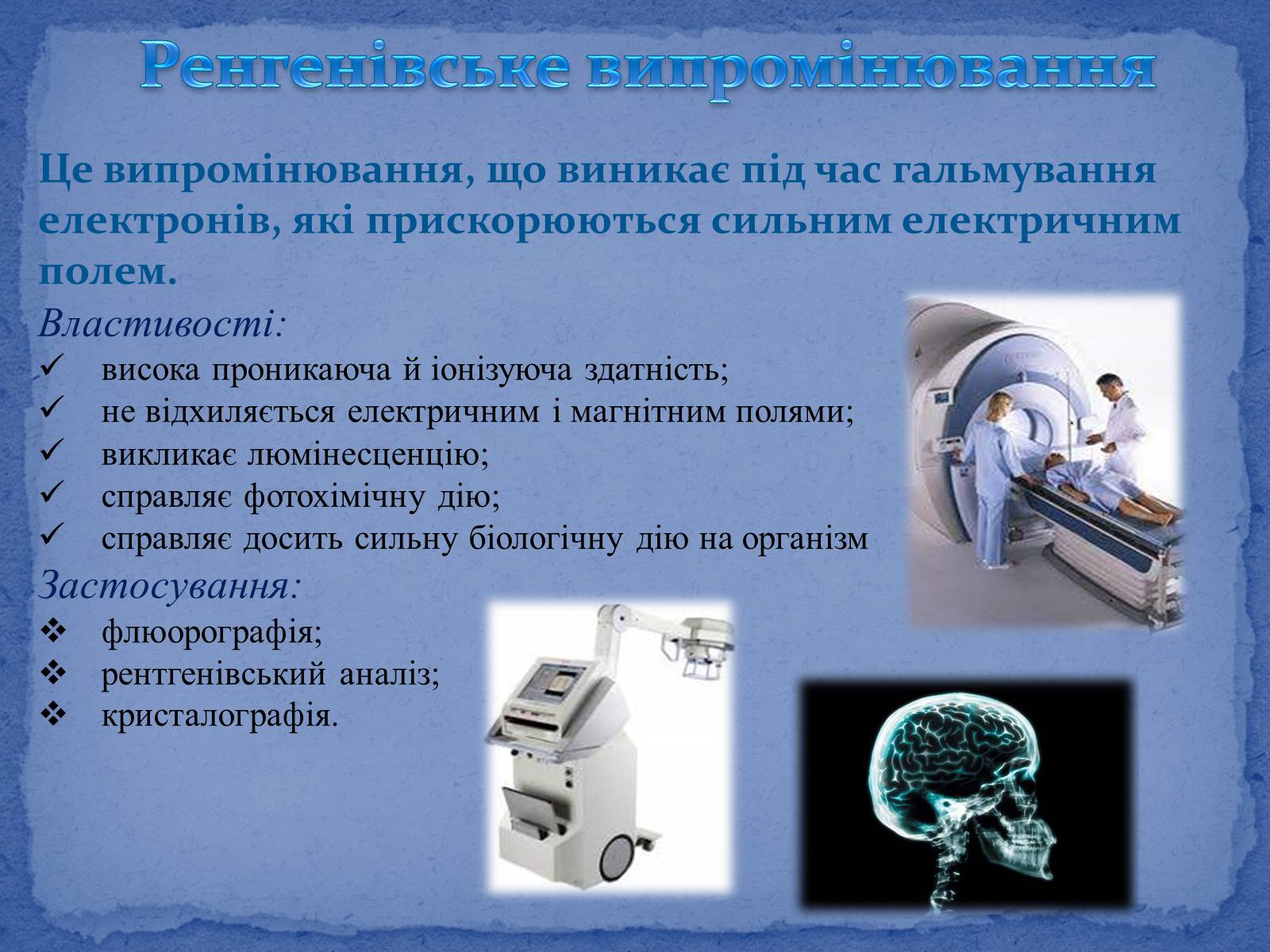 Ренгенівське випромінювання

Це випромінювання, що виникає під час гальмування електронів, які прискорюються сильним електричним полем.

Властивості:
✓ висока проникаюча й іонізуюча здатність;
✓ не відхиляється електричним і магнітним полями;
✓ викликає люмінесценцію;
✓ справляє фотохімічну дію;
✓ справляє досить сильну біологічну дію на організм

Застосування:
❖ флюорографія;
❖ рентгенівський аналіз;
❖ кристалографія.